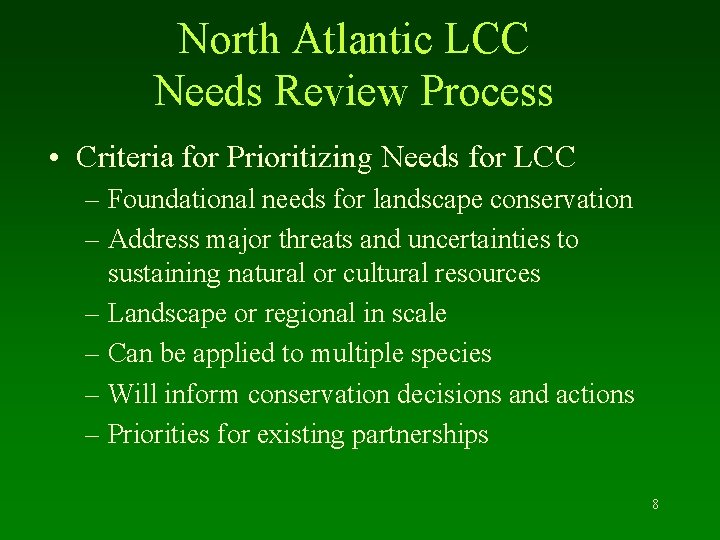 North Atlantic LCC
Needs Review Process

• Criteria for Prioritizing Needs for LCC
– Foundational needs for landscape conservation
– Address major threats and uncertainties to sustaining natural or cultural resources
– Landscape or regional in scale
– Can be applied to multiple species
– Will inform conservation decisions and actions
– Priorities for existing partnerships

8